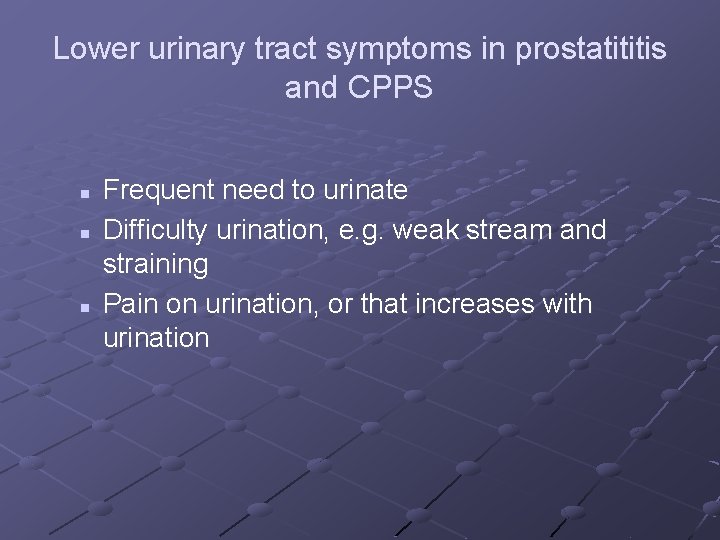 Lower urinary tract symptoms in prostatititis and CPPS

- Frequent need to urinate
- Difficulty urination, e.g. weak stream and straining
- Pain on urination, or that increases with urination